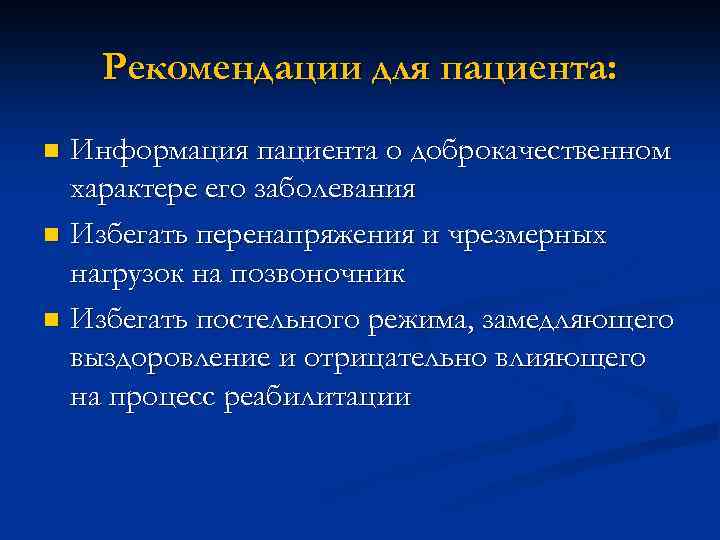 Рекомендации для пациента:

- Информация пациента о доброкачественном характере его заболевания
- Избегать перенапряжения и чрезмерных нагрузок на позвоночник
- Избегать постельного режима, замедляющего выздоровление и отрицательно влияющего на процесс реабилитации